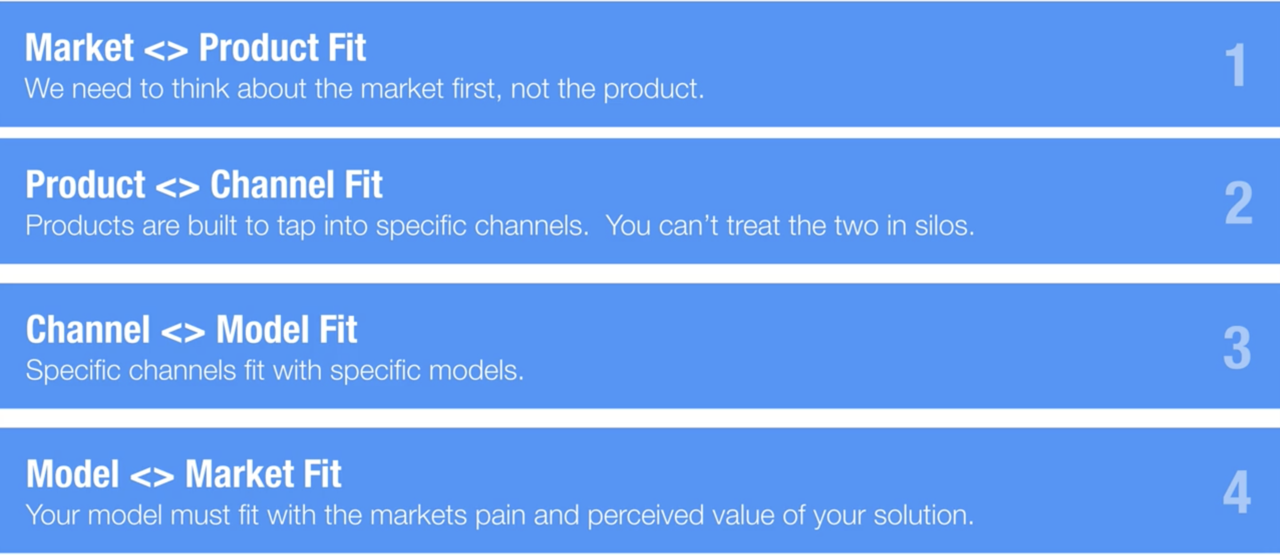 Market <> Product Fit
We need to think about the market first, not the product.

1

Product <> Channel Fit
Products are built to tap into specific channels. You can't treat the two in silos.

2

Channel <> Model Fit
Specific channels fit with specific models.

3

Model <> Market Fit
Your model must fit with the markets pain and perceived value of your solution.

4